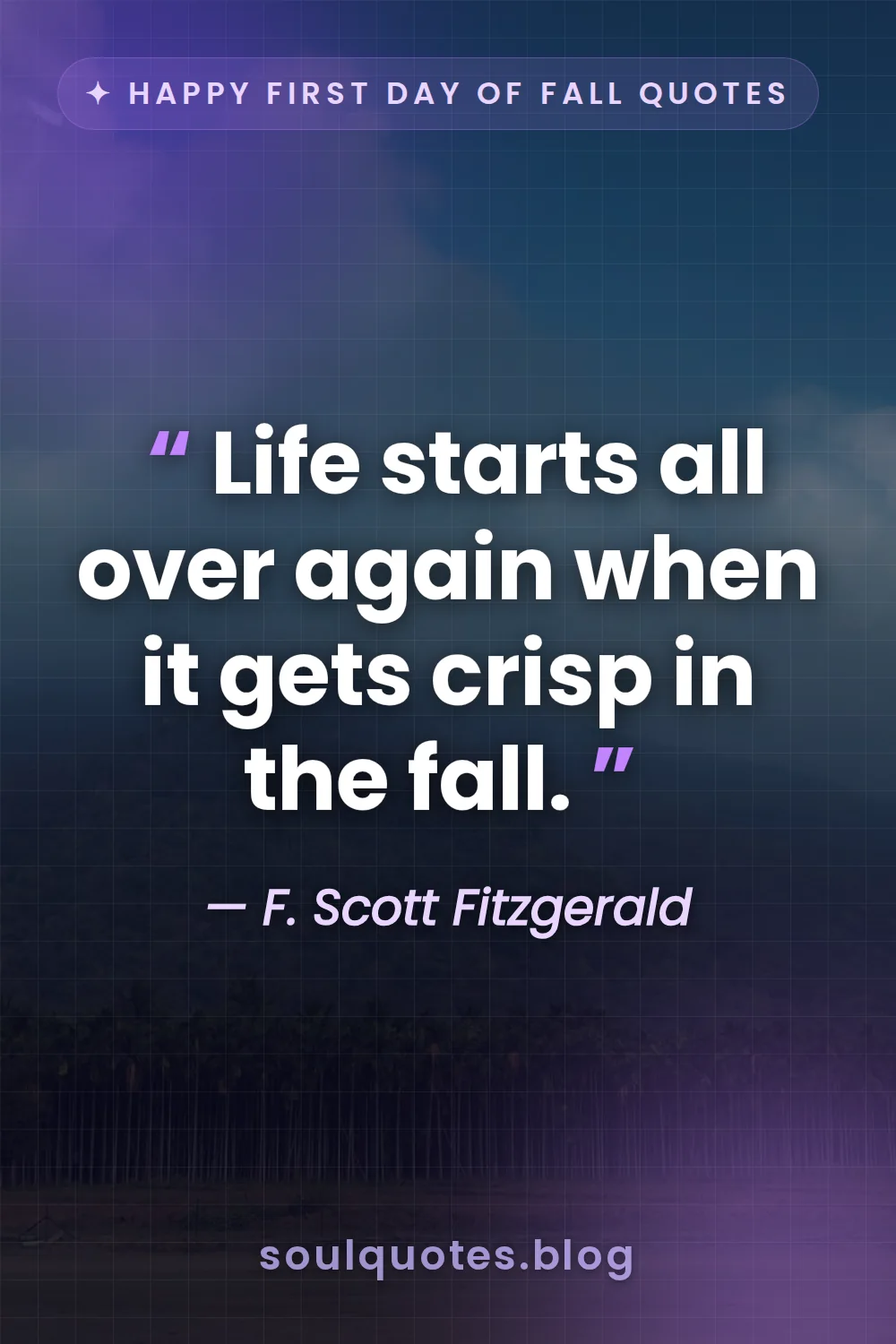 ✦ HAPPY FIRST DAY OF FALL QUOTES

“ Life starts all over again when it gets crisp in the fall. ”

— F. Scott Fitzgerald

soulquotes.blog